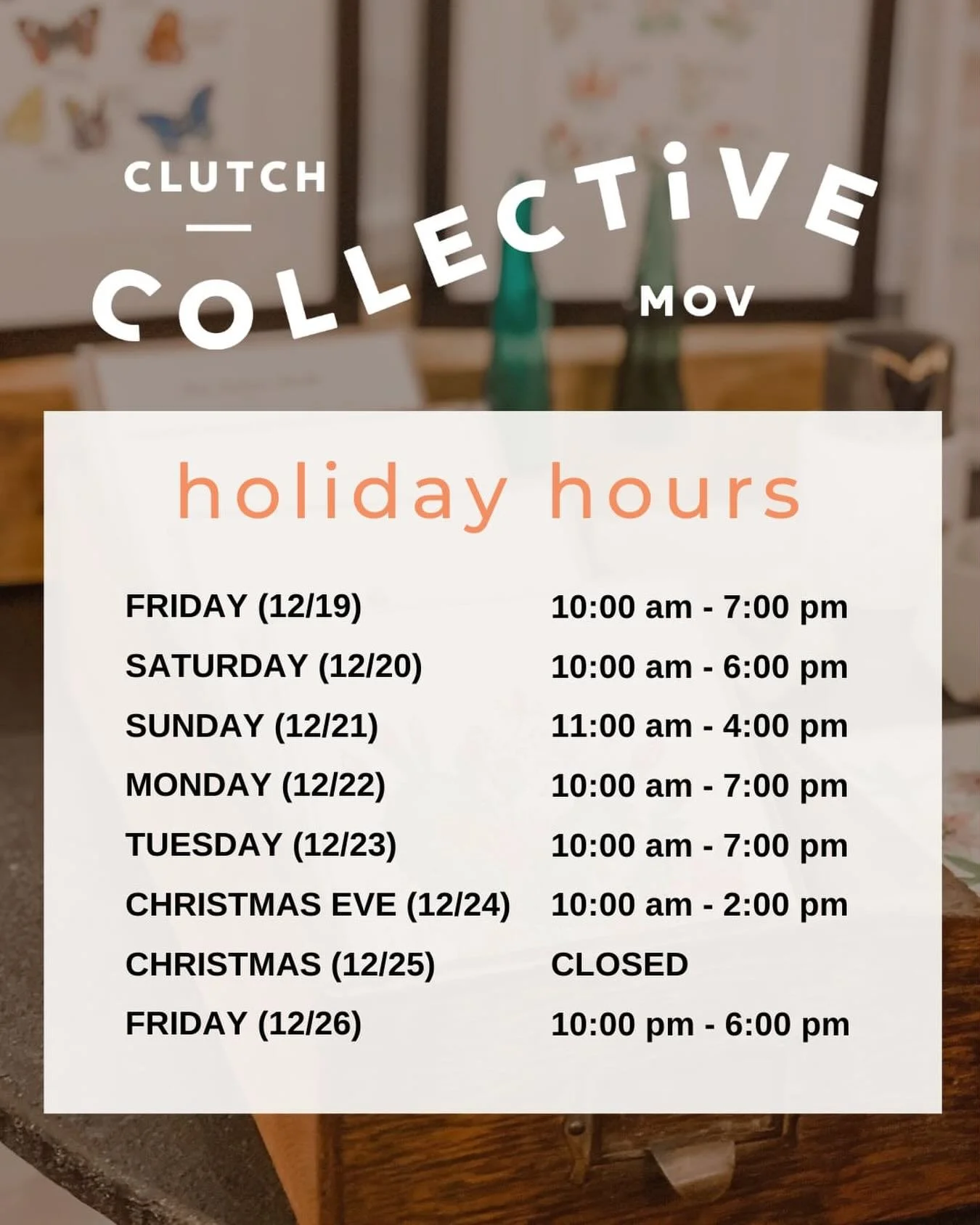 CLUTCH
COLLECTiVE
MOV

holiday hours

| | |
|---|---|
| FRIDAY (12/19) | 10:00 am - 7:00 pm |
| SATURDAY (12/20) | 10:00 am - 6:00 pm |
| SUNDAY (12/21) | 11:00 am - 4:00 pm |
| MONDAY (12/22) | 10:00 am - 7:00 pm |
| TUESDAY (12/23) | 10:00 am - 7:00 pm |
| CHRISTMAS EVE (12/24) | 10:00 am - 2:00 pm |
| CHRISTMAS (12/25) | CLOSED |
| FRIDAY (12/26) | 10:00 pm - 6:00 pm |